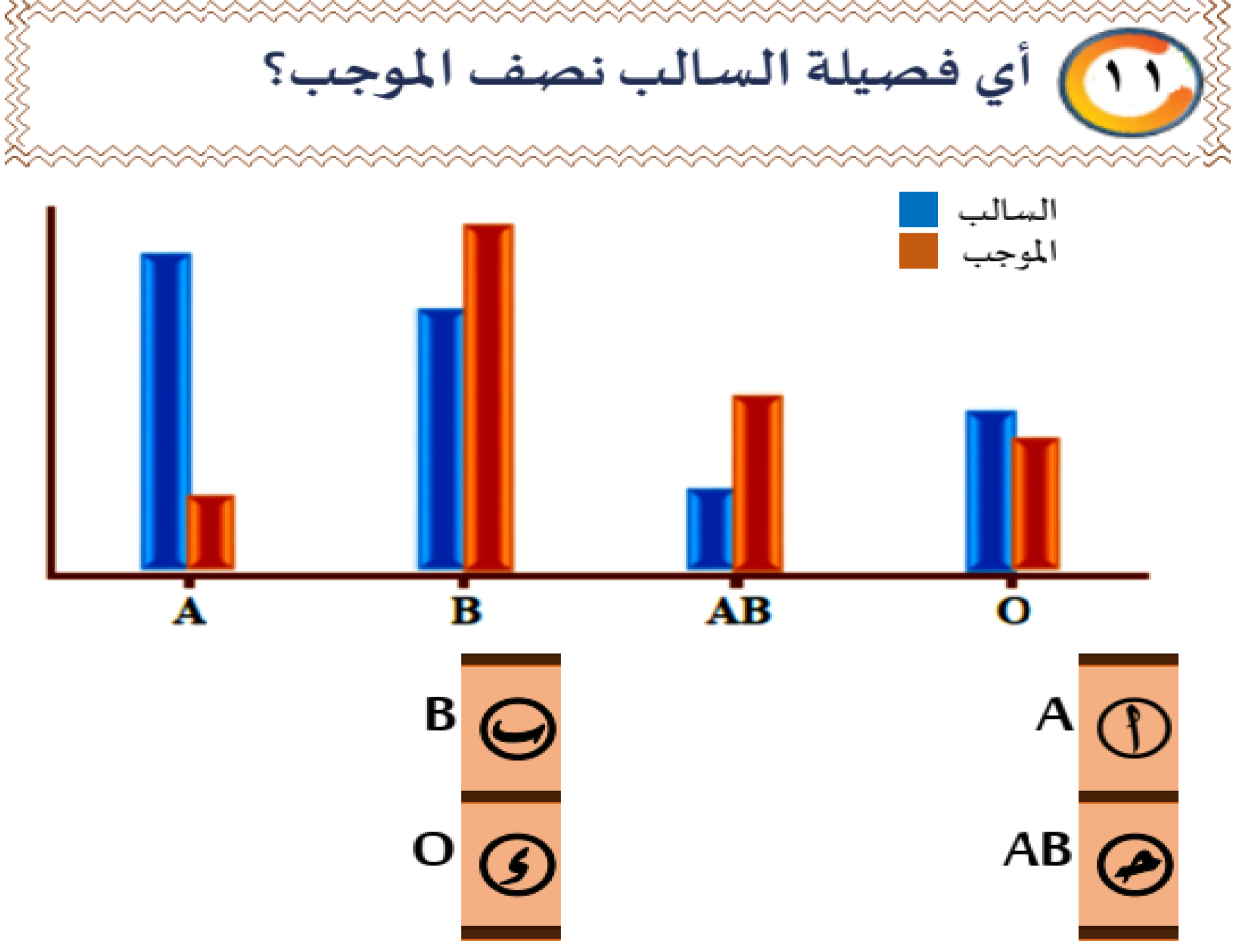 ١١ أي فصيلة السالب نصف الموجب؟

السالب
الموجب

A B AB O

أ A
ب B
جـ AB
د O